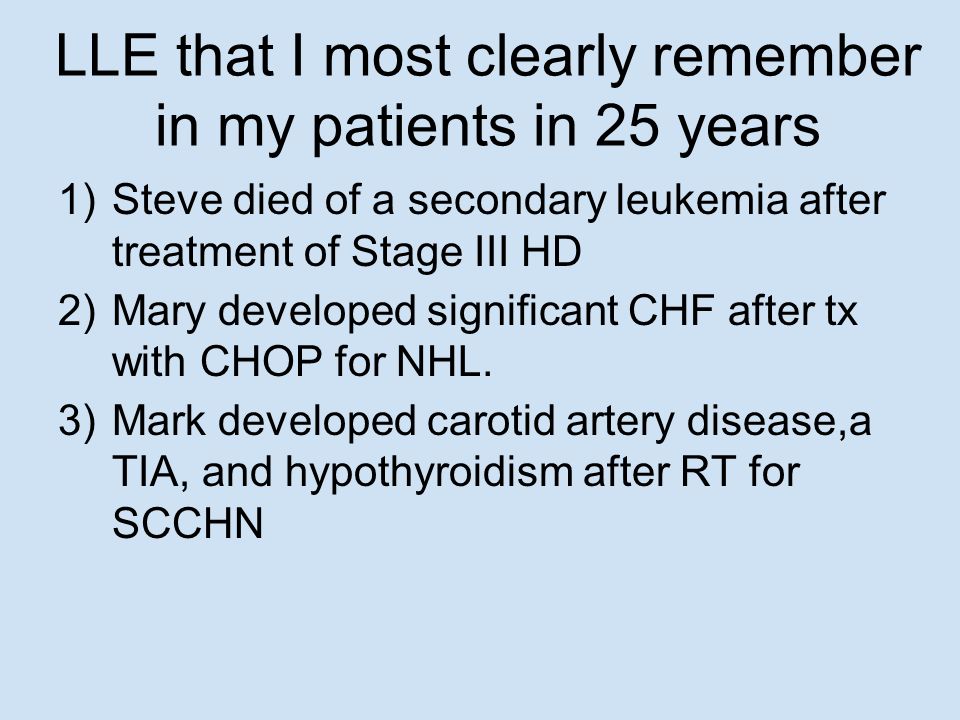 LLE that I most clearly remember in my patients in 25 years

1) Steve died of a secondary leukemia after treatment of Stage III HD
2) Mary developed significant CHF after tx with CHOP for NHL.
3) Mark developed carotid artery disease,a TIA, and hypothyroidism after RT for SCCHN